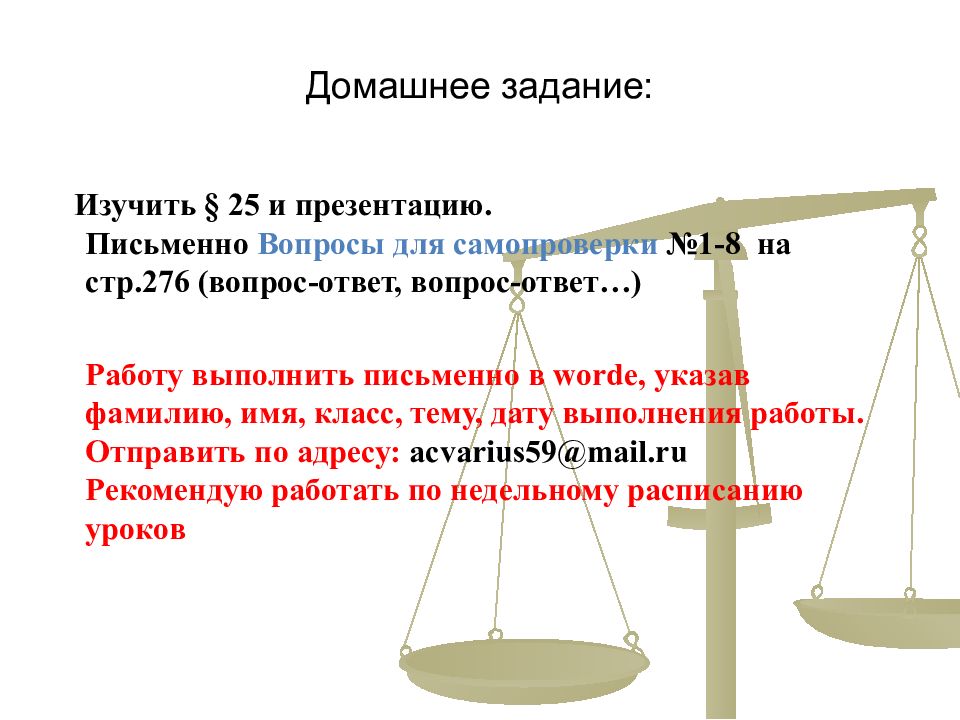 Домашнее задание:

Изучить § 25 и презентацию.
Письменно Вопросы для самопроверки №1-8 на стр.276 (вопрос-ответ, вопрос-ответ…)

Работу выполнить письменно в worde, указав фамилию, имя, класс, тему, дату выполнения работы.
Отправить по адресу: acvarius59@mail.ru
Рекомендую работать по недельному расписанию уроков